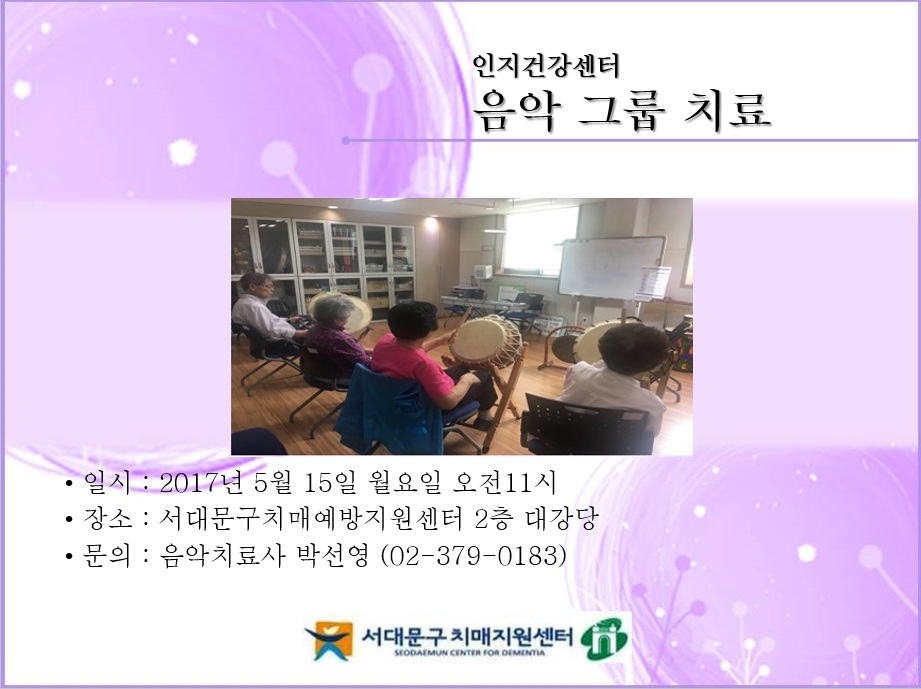 인지건강센터
음악 그룹 치료

• 일시 : 2017년 5월 15일 월요일 오전11시
• 장소 : 서대문구치매예방지원센터 2층 대강당
• 문의 : 음악치료사 박선영 (02-379-0183)

서대문구 치매지원센터
SEODAEMUN CENTER FOR DEMENTIA